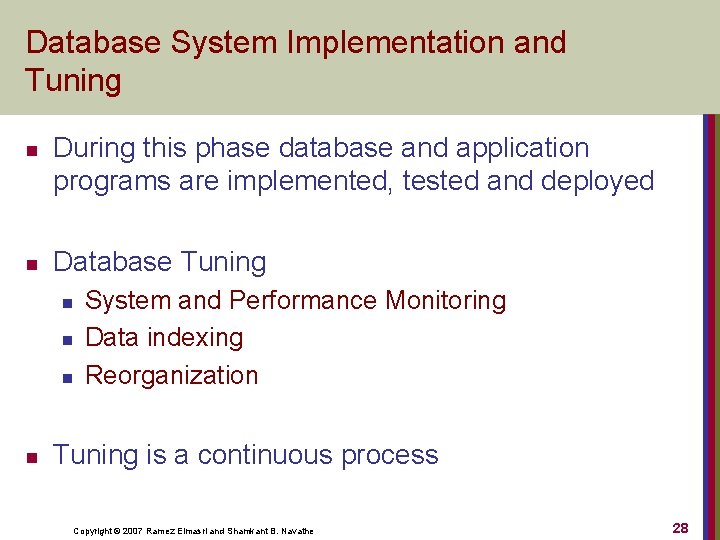 Database System Implementation and Tuning

- During this phase database and application programs are implemented, tested and deployed

- Database Tuning
  - System and Performance Monitoring
  - Data indexing
  - Reorganization

- Tuning is a continuous process

Copyright © 2007 Ramez Elmasri and Shamkant B. Navathe

28